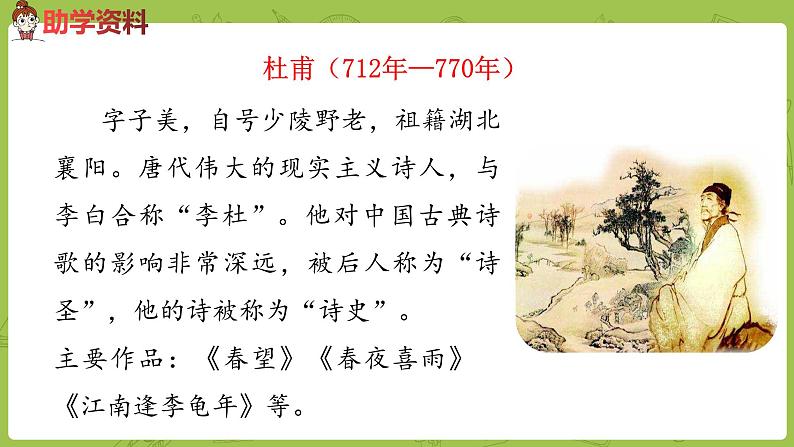 助学资料

杜甫（712年—770年）

字子美，自号少陵野老，祖籍湖北襄阳。唐代伟大的现实主义诗人，与李白合称“李杜”。他对中国古典诗歌的影响非常深远，被后人称为“诗圣”，他的诗被称为“诗史”。

主要作品：《春望》《春夜喜雨》《江南逢李龟年》等。